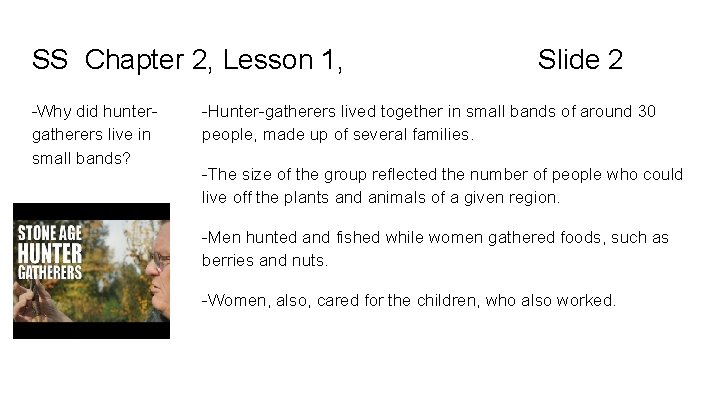 SS Chapter 2, Lesson 1, Slide 2

-Why did hunter-gatherers live in small bands?

STONE AGE HUNTER GATHERERS

-Hunter-gatherers lived together in small bands of around 30 people, made up of several families.

-The size of the group reflected the number of people who could live off the plants and animals of a given region.

-Men hunted and fished while women gathered foods, such as berries and nuts.

-Women, also, cared for the children, who also worked.